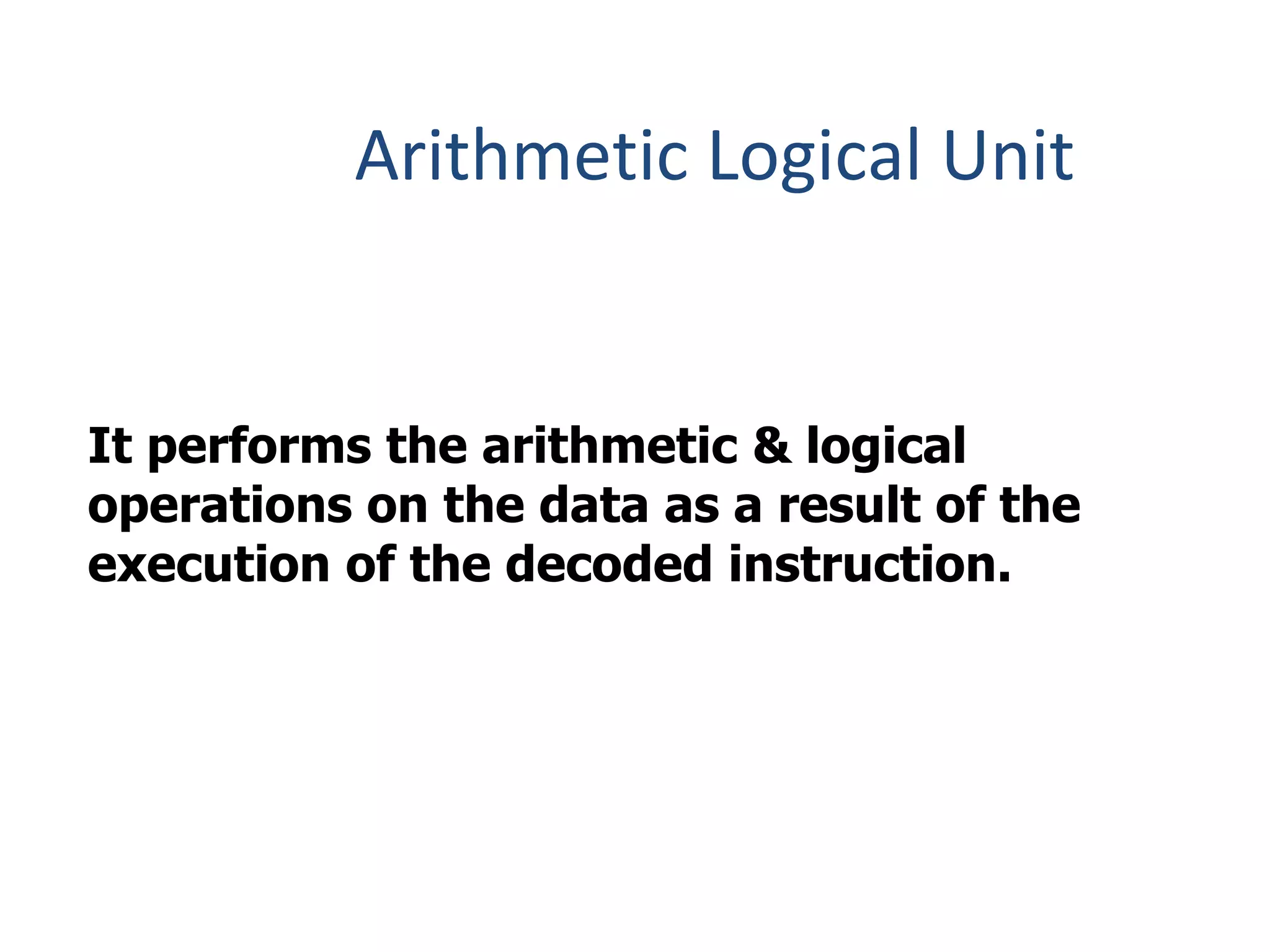 Arithmetic Logical Unit

It performs the arithmetic & logical operations on the data as a result of the execution of the decoded instruction.